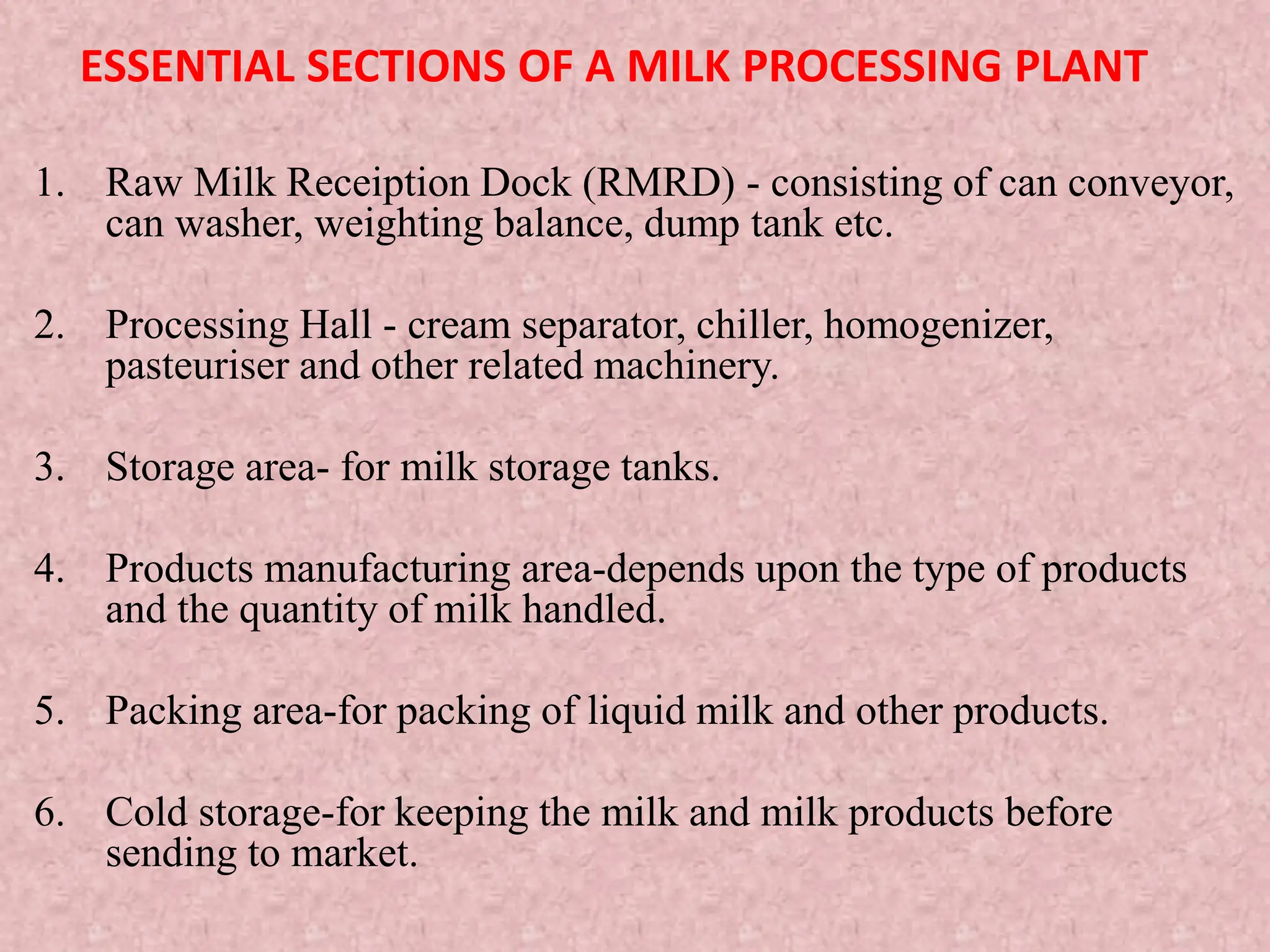 ESSENTIAL SECTIONS OF A MILK PROCESSING PLANT

1. Raw Milk Receiption Dock (RMRD) - consisting of can conveyor, can washer, weighting balance, dump tank etc.

2. Processing Hall - cream separator, chiller, homogenizer, pasteuriser and other related machinery.

3. Storage area- for milk storage tanks.

4. Products manufacturing area-depends upon the type of products and the quantity of milk handled.

5. Packing area-for packing of liquid milk and other products.

6. Cold storage-for keeping the milk and milk products before sending to market.